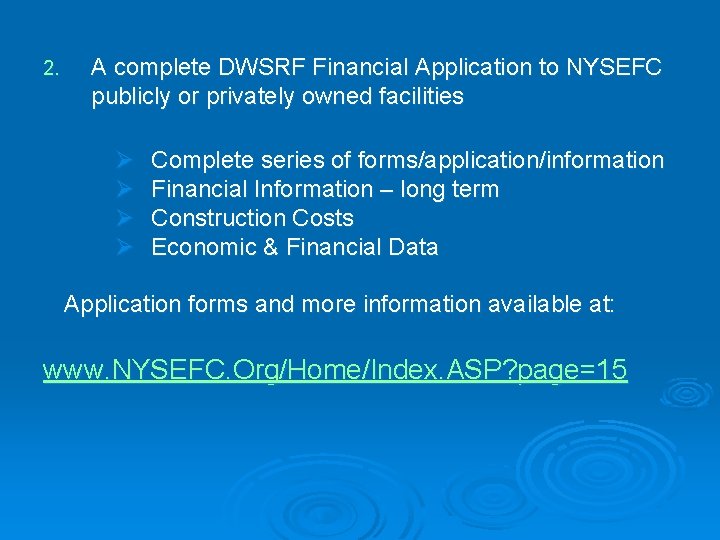 2. A complete DWSRF Financial Application to NYSEFC publicly or privately owned facilities

➢ Complete series of forms/application/information
➢ Financial Information – long term
➢ Construction Costs
➢ Economic & Financial Data

Application forms and more information available at:

www.NYSEFC.Org/Home/Index.ASP?page=15